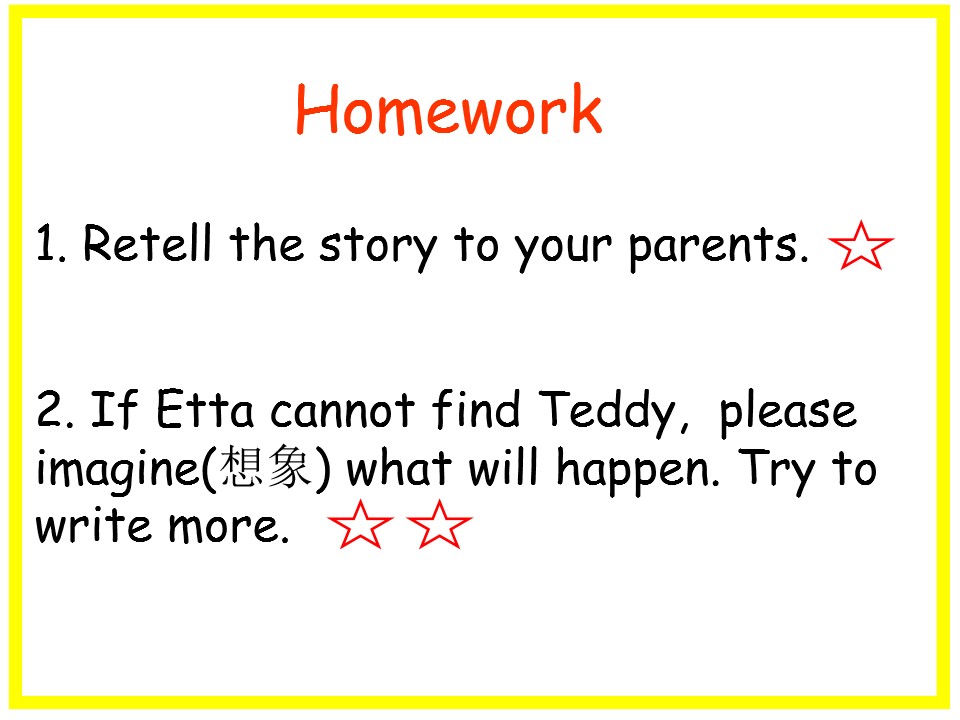 Homework

1. Retell the story to your parents. ☆

2. If Etta cannot find Teddy, please imagine(想象) what will happen. Try to write more. ☆☆